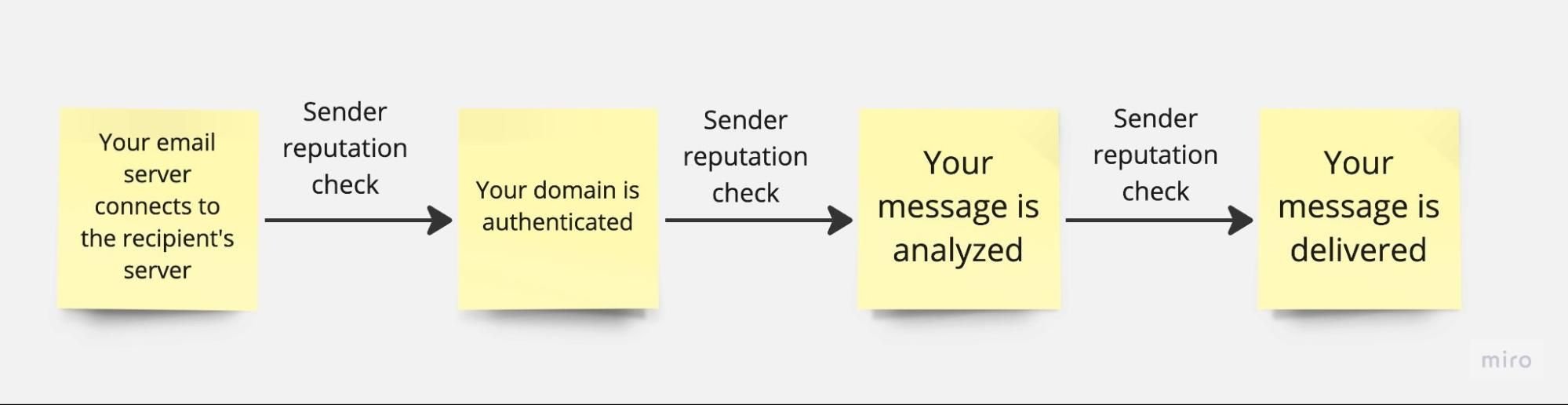 Your email server connects to the recipient's server

Sender reputation check

Your domain is authenticated

Sender reputation check

Your message is analyzed

Sender reputation check

Your message is delivered

miro